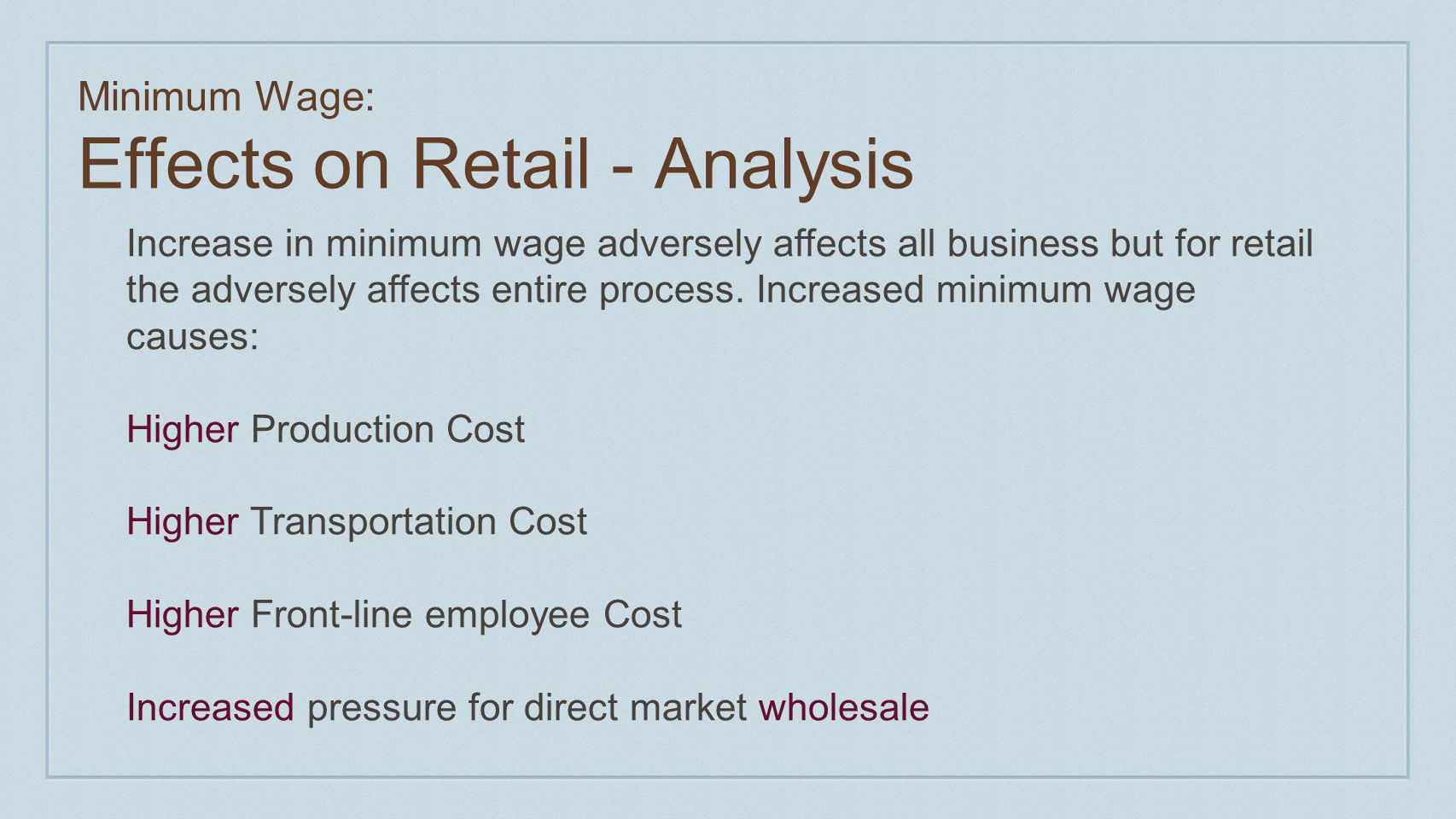 Minimum Wage:
Effects on Retail - Analysis

Increase in minimum wage adversely affects all business but for retail the adversely affects entire process. Increased minimum wage causes:

Higher Production Cost

Higher Transportation Cost

Higher Front-line employee Cost

Increased pressure for direct market wholesale